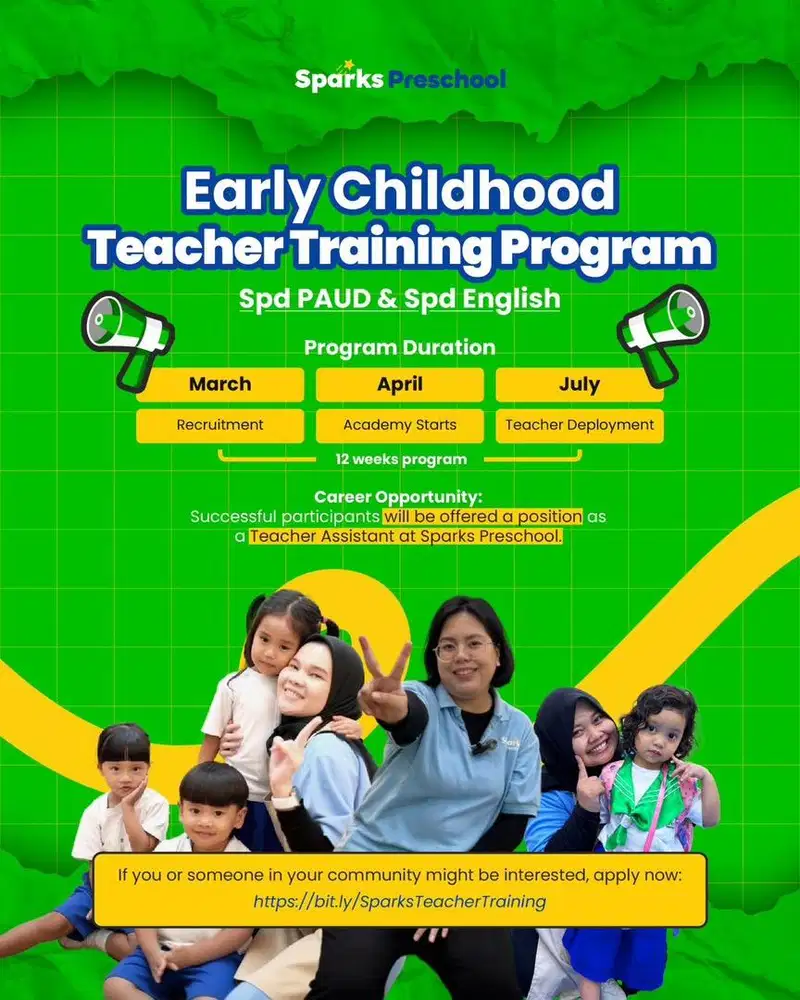 Sparks Preschool

Early Childhood Teacher Training Program

Spd PAUD & Spd English

Program Duration

| March | April | July |
|---|---|---|
| Recruitment | Academy Starts | Teacher Deployment |

12 weeks program

Career Opportunity:
Successful participants will be offered a position as a Teacher Assistant at Sparks Preschool.

If you or someone in your community might be interested, apply now:
https://bit.ly/SparksTeacherTraining